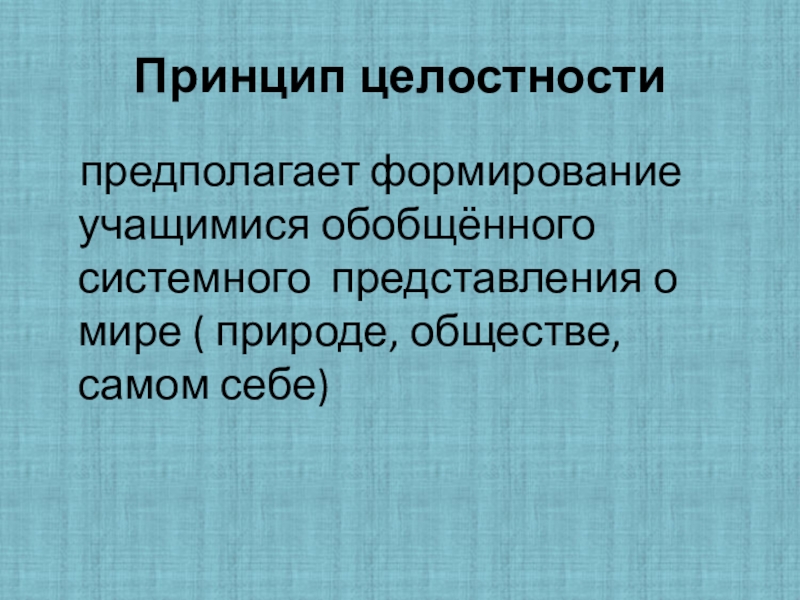 Принцип целостности

предполагает формирование учащимися обобщённого системного представления о мире ( природе, обществе, самом себе)